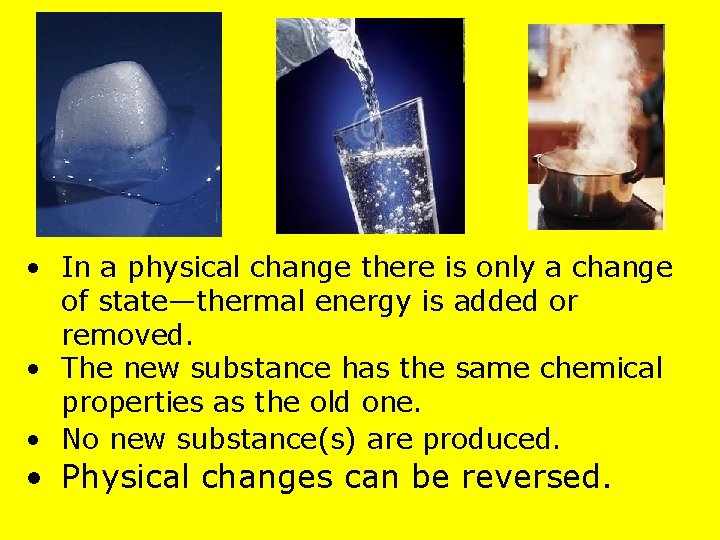 • In a physical change there is only a change of state—thermal energy is added or removed.
• The new substance has the same chemical properties as the old one.
• No new substance(s) are produced.
• Physical changes can be reversed.